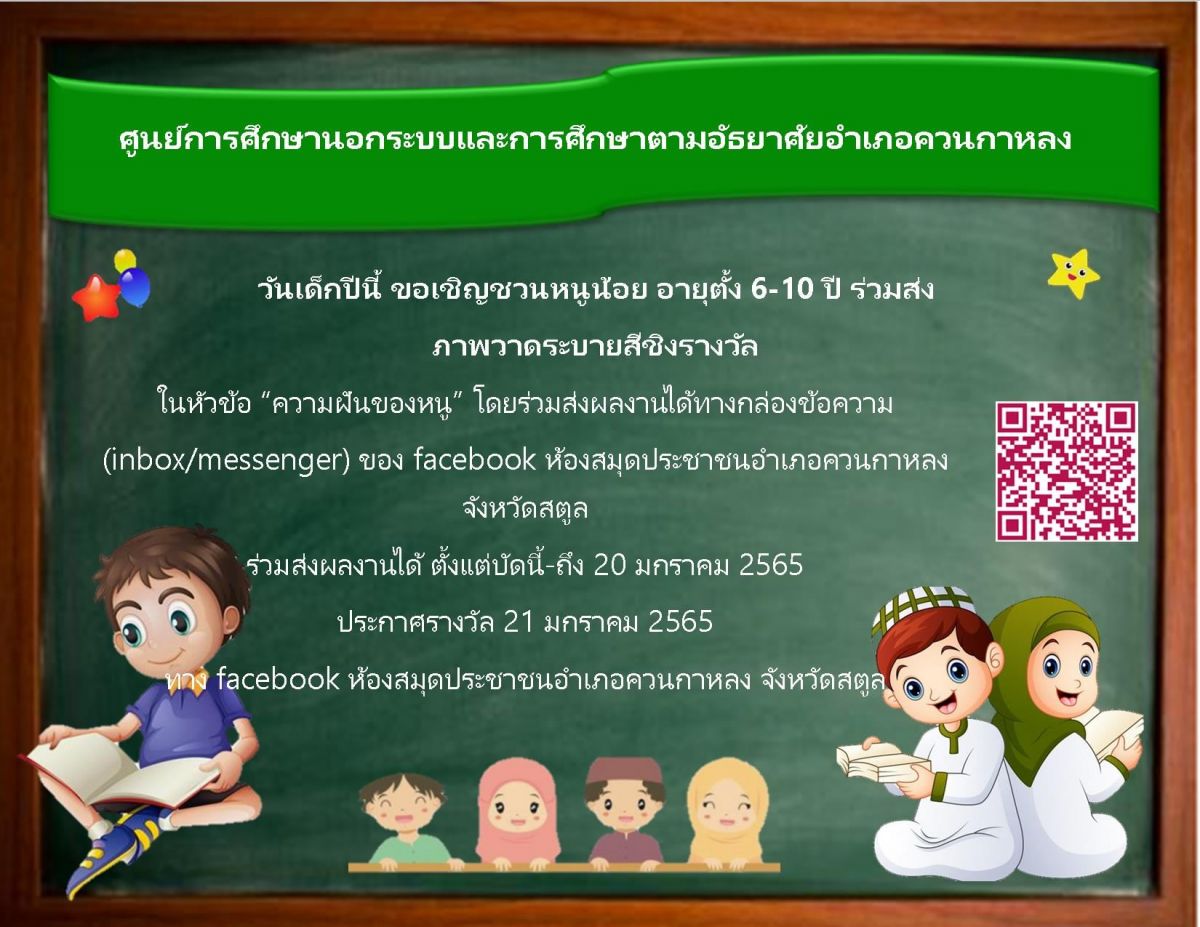 ศูนย์การศึกษานอกระบบและการศึกษาตามอัธยาศัยอำเภอควนกาหลง

วันเด็กปีนี้ ขอเชิญชวนหนูน้อย อายุตั้ง 6-10 ปี ร่วมส่ง ภาพวาดระบายสีชิงรางวัล

ในหัวข้อ “ความฝันของหนู” โดยร่วมส่งผลงานได้ทางกล่องข้อความ (inbox/messenger) ของ facebook ห้องสมุดประชาชนอำเภอควนกาหลง จังหวัดสตูล

ร่วมส่งผลงานได้ ตั้งแต่บัดนี้-ถึง 20 มกราคม 2565

ประกาศรางวัล 21 มกราคม 2565

ทาง facebook ห้องสมุดประชาชนอำเภอควนกาหลง จังหวัดสตูล